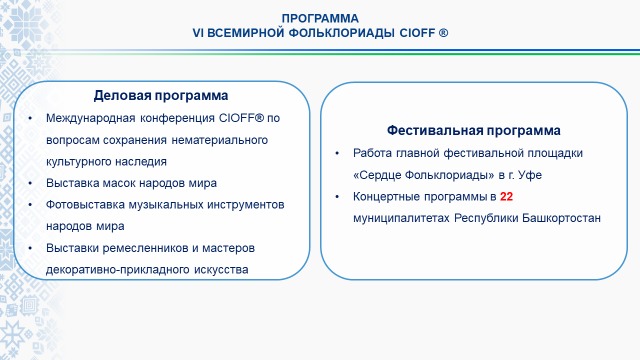 ПРОГРАММА
VI ВСЕМИРНОЙ ФОЛЬКЛОРИАДЫ CIOFF ®

Деловая программа
• Международная конференция CIOFF® по вопросам сохранения нематериального культурного наследия
• Выставка масок народов мира
• Фотовыставка музыкальных инструментов народов мира
• Выставки ремесленников и мастеров декоративно-прикладного искусства

Фестивальная программа
• Работа главной фестивальной площадки «Сердце Фольклориады» в г. Уфе
• Концертные программы в 22 муниципалитетах Республики Башкортостан